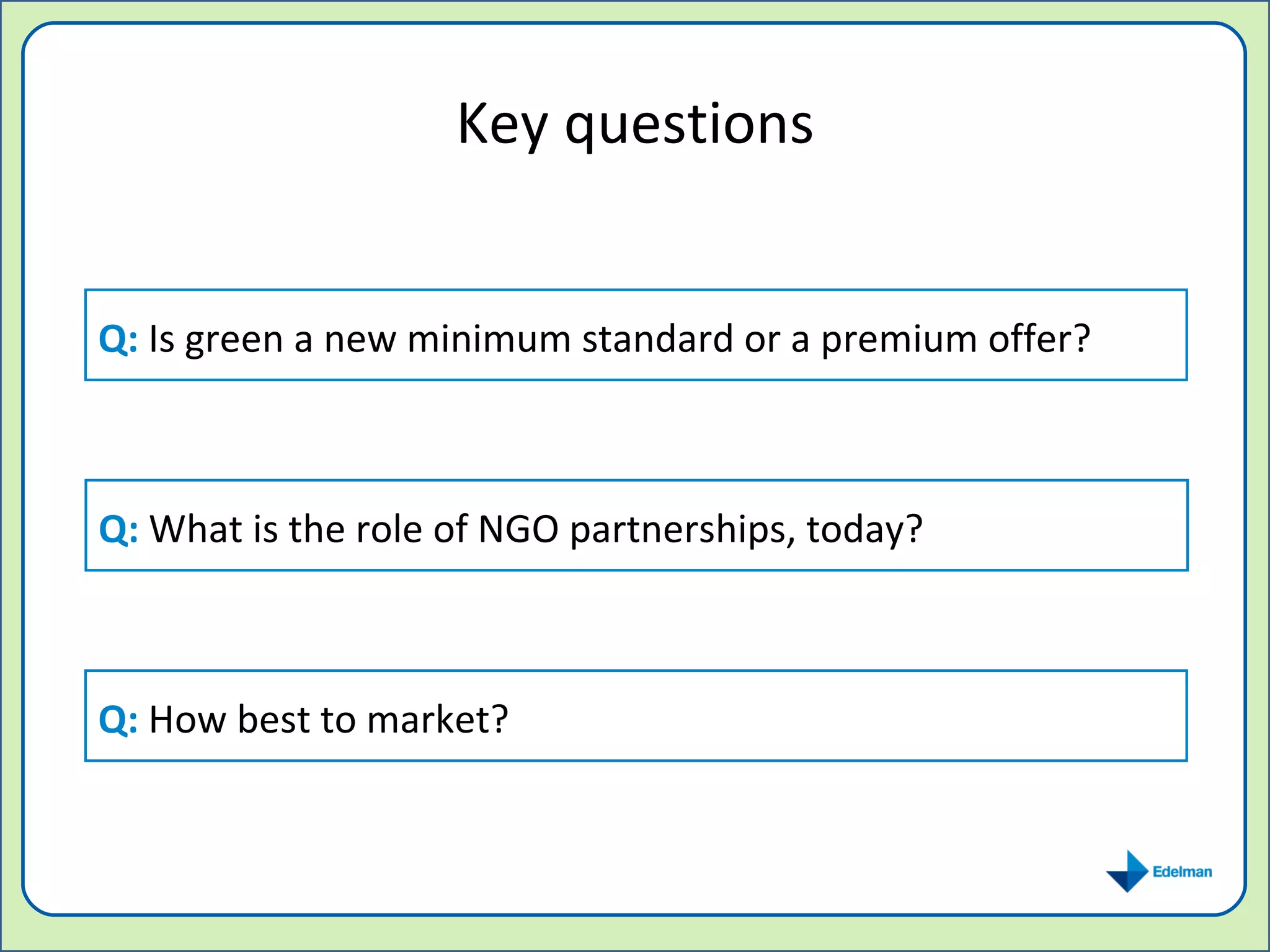 Key questions

Q: Is green a new minimum standard or a premium offer?

Q: What is the role of NGO partnerships, today?

Q: How best to market?

Edelman